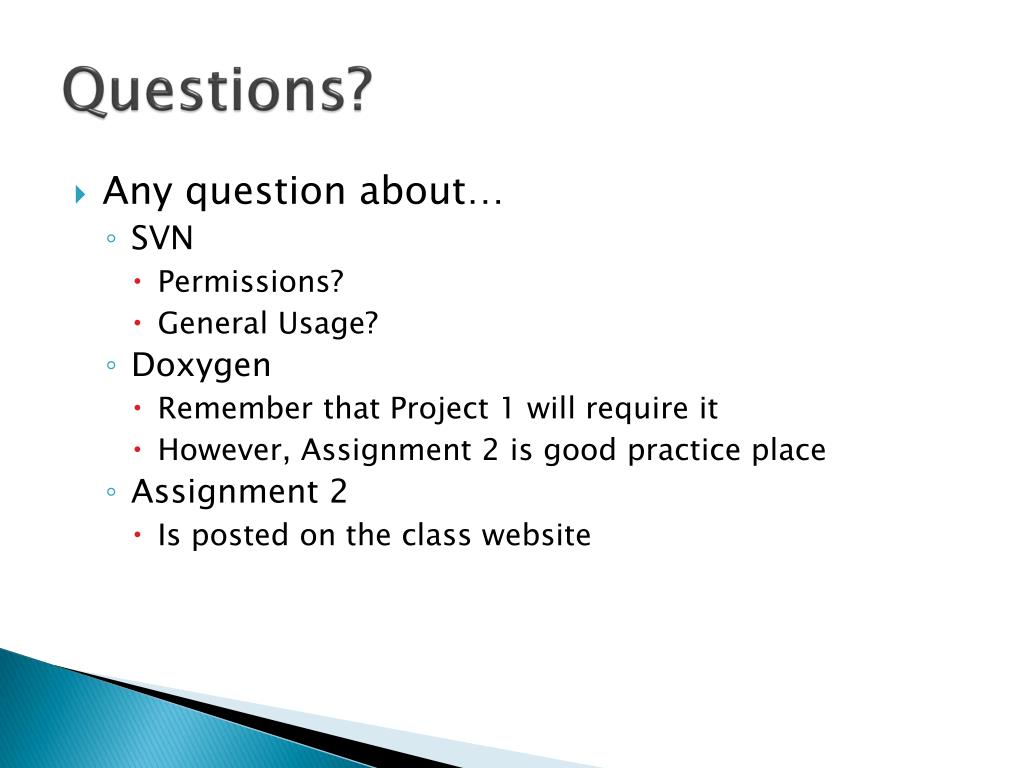 Questions?

Any question about…
SVN
Permissions?
General Usage?
Doxygen
Remember that Project 1 will require it
However, Assignment 2 is good practice place
Assignment 2
Is posted on the class website